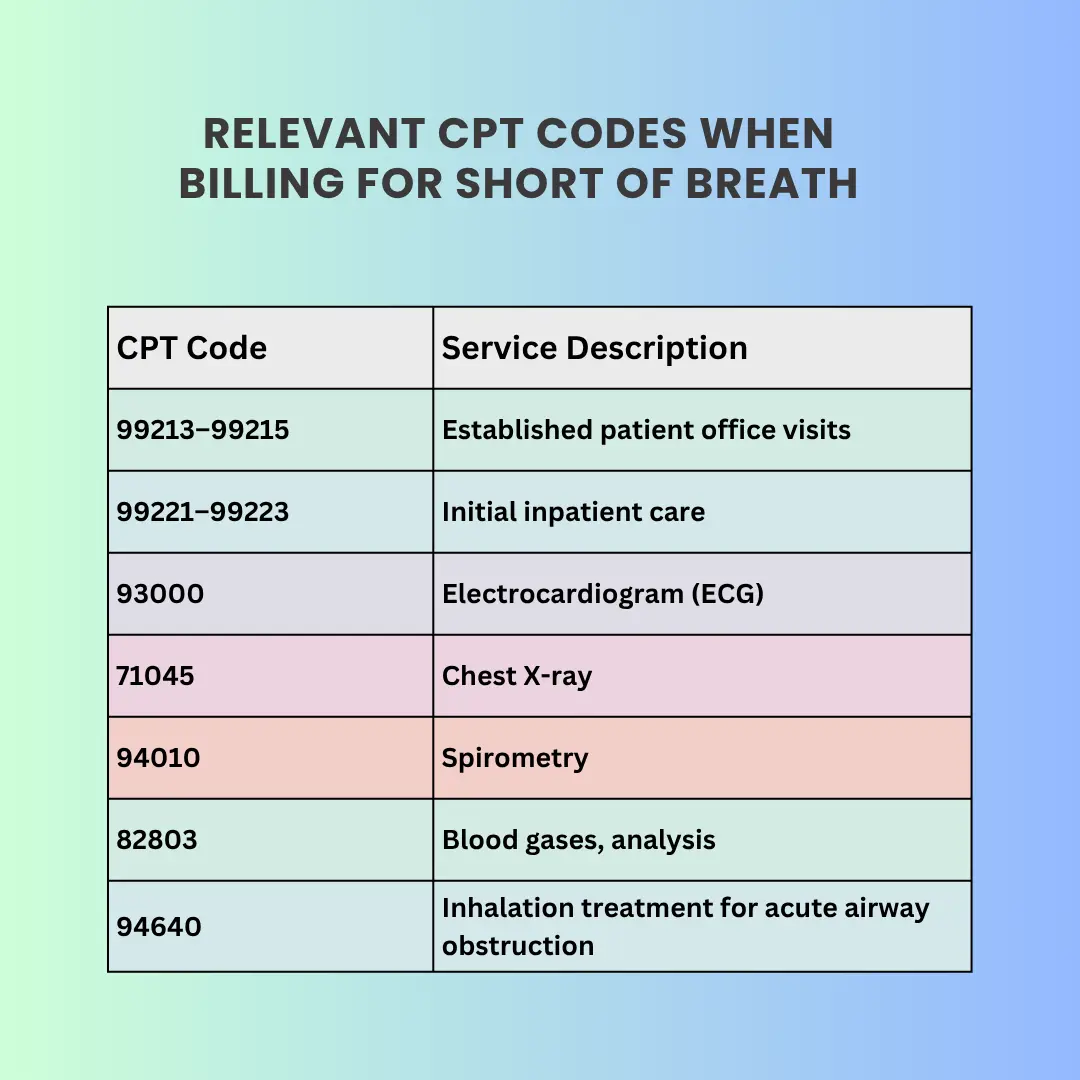 RELEVANT CPT CODES WHEN BILLING FOR SHORT OF BREATH

| CPT Code | Service Description |
|---|---|
| 99213–99215 | Established patient office visits |
| 99221–99223 | Initial inpatient care |
| 93000 | Electrocardiogram (ECG) |
| 71045 | Chest X-ray |
| 94010 | Spirometry |
| 82803 | Blood gases, analysis |
| 94640 | Inhalation treatment for acute airway obstruction |